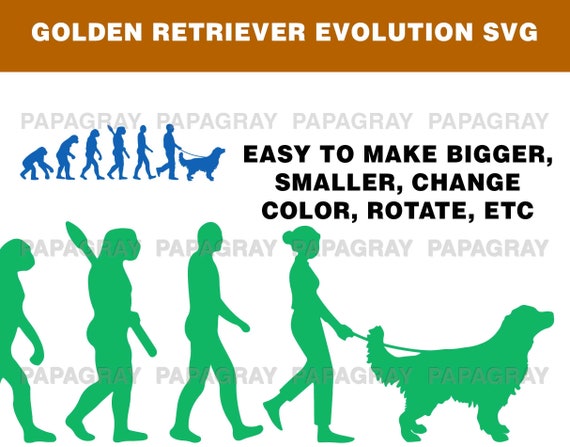 GOLDEN RETRIEVER EVOLUTION SVG

PAPAGRAY PAPAGRAY PAPAGRAY PAPAGRAY

EASY TO MAKE BIGGER, SMALLER, CHANGE COLOR, ROTATE, ETC

PAPAGRAY PAPAGRAY PAPAGRAY PAPAGRAY

PAPAGRAY PAPAGRAY PAPAGRAY PAPAGRAY